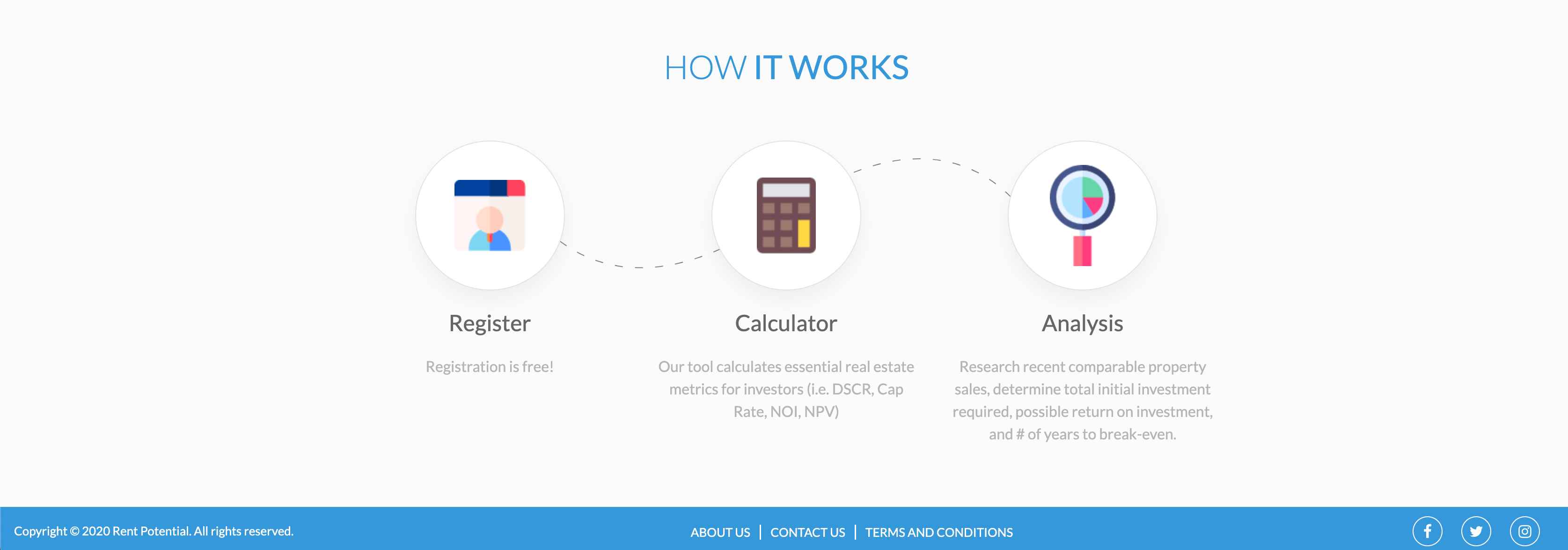 HOW IT WORKS

Register

Registration is free!

Calculator

Our tool calculates essential real estate metrics for investors (i.e. DSCR, Cap Rate, NOI, NPV)

Analysis

Research recent comparable property sales, determine total initial investment required, possible return on investment, and # of years to break-even.

Copyright © 2020 Rent Potential. All rights reserved.

ABOUT US | CONTACT US | TERMS AND CONDITIONS